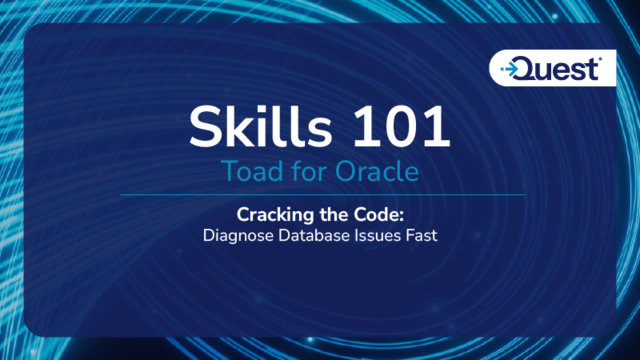 Quest

Skills 101
Toad for Oracle

Cracking the Code:
Diagnose Database Issues Fast